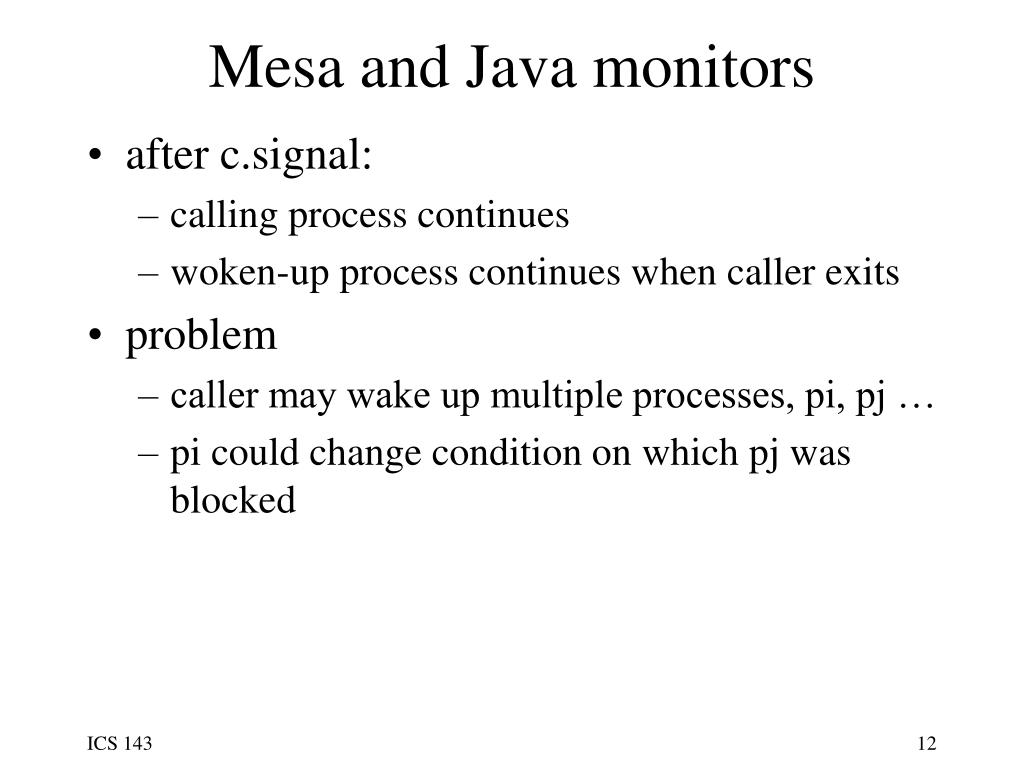 Mesa and Java monitors

• after c.signal:
– calling process continues
– woken-up process continues when caller exits
• problem
– caller may wake up multiple processes, pi, pj …
– pi could change condition on which pj was blocked

ICS 143

12